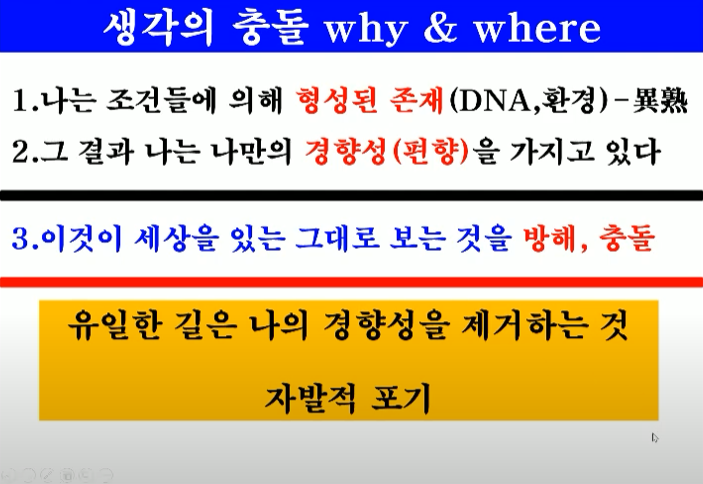 생각의 충돌 why & where

1.나는 조건들에 의해 형성된 존재(DNA,환경)-異熟

2.그 결과 나는 나만의 경향성(편향)을 가지고 있다

3.이것이 세상을 있는 그대로 보는 것을 방해, 충돌

유일한 길은 나의 경향성을 제거하는 것

자발적 포기